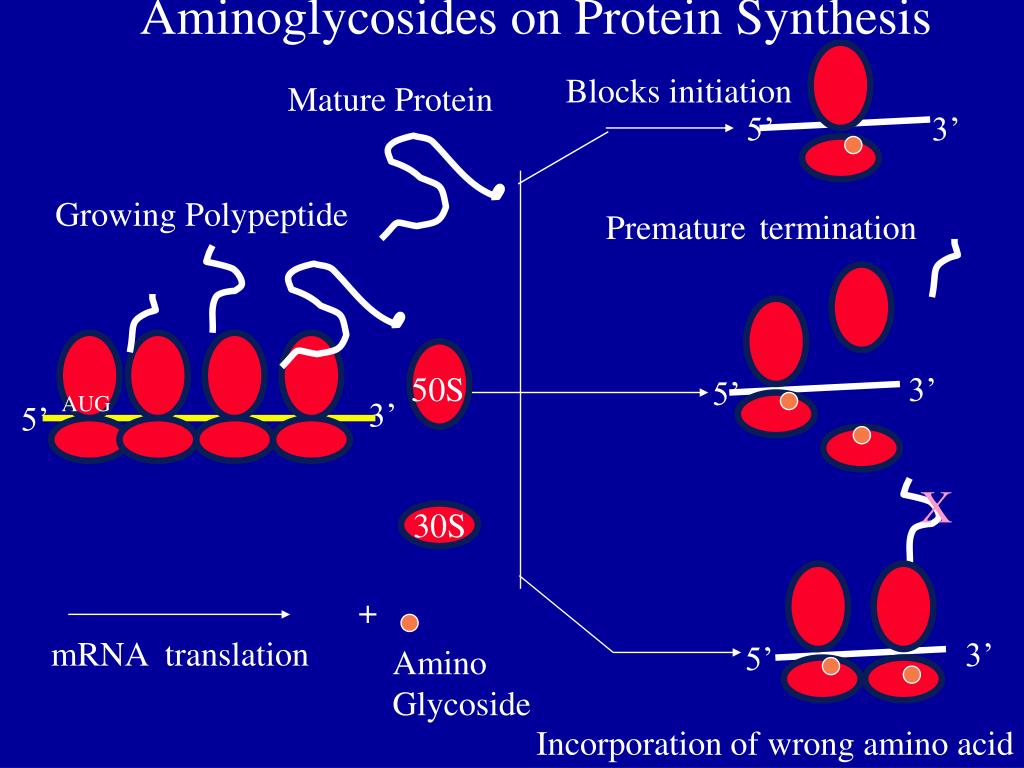 Aminoglycosides on Protein Synthesis

Mature Protein

Blocks initiation

5’

3’

Growing Polypeptide

Premature termination

5’

AUG

3’

50S

5’

3’

X

30S

+

mRNA translation

Amino Glycoside

5’

3’

Incorporation of wrong amino acid